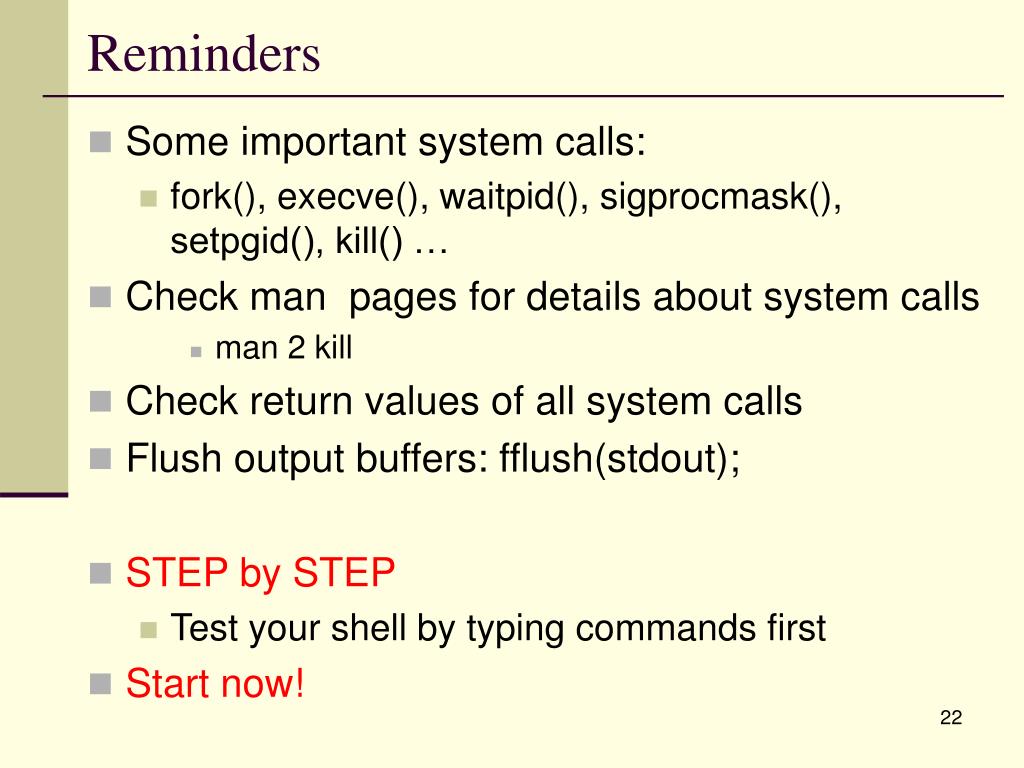 Reminders

Some important system calls:

fork(), execve(), waitpid(), sigprocmask(), setpgid(), kill() …

Check man  pages for details about system calls

man 2 kill

Check return values of all system calls

Flush output buffers: fflush(stdout);

STEP by STEP

Test your shell by typing commands first

Start now!

22